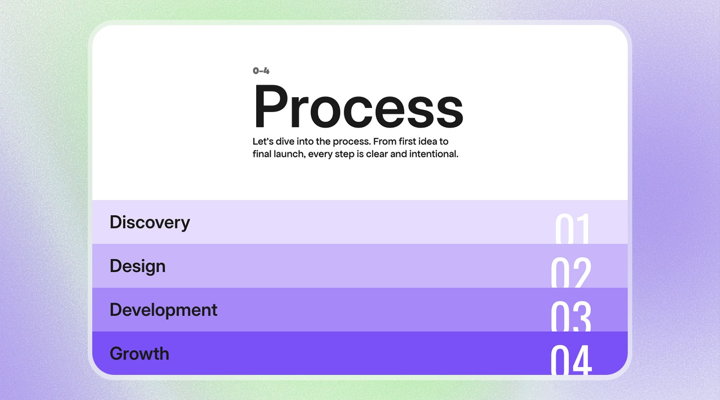 0-4

Process

Let's dive into the process. From first idea to final launch, every step is clear and intentional.

Discovery 01

Design 02

Development 03

Growth 04